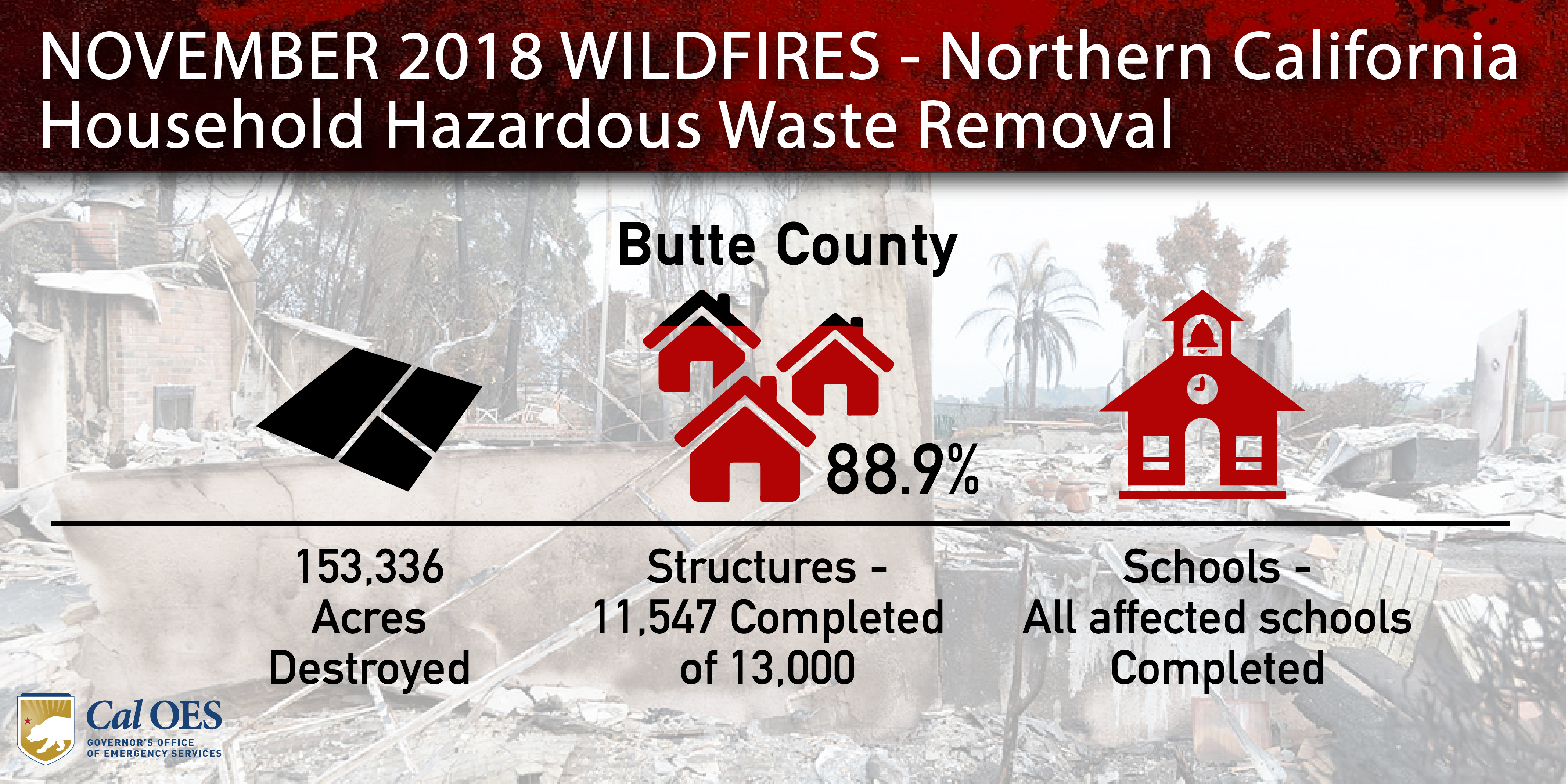 NOVEMBER 2018 WILDFIRES - Northern California
Household Hazardous Waste Removal

Butte County

88.9%

153,336 Acres Destroyed

Structures - 11,547 Completed of 13,000

Schools - All affected schools Completed

Cal OES
GOVERNOR'S OFFICE OF EMERGENCY SERVICES